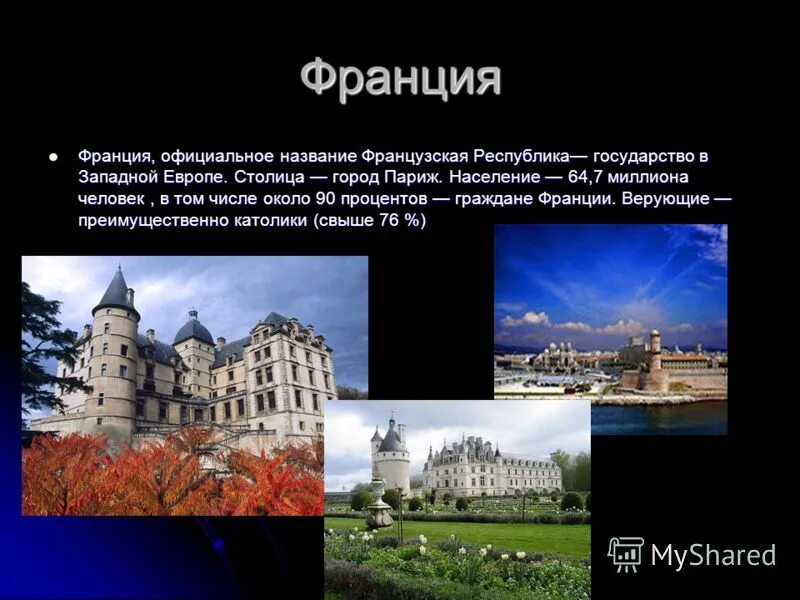 Франция

Франция, официальное название Французская Республика— государство в Западной Европе. Столица — город Париж. Население — 64,7 миллиона человек , в том числе около 90 процентов — граждане Франции. Верующие — преимущественно католики (свыше 76 %)

MyShared